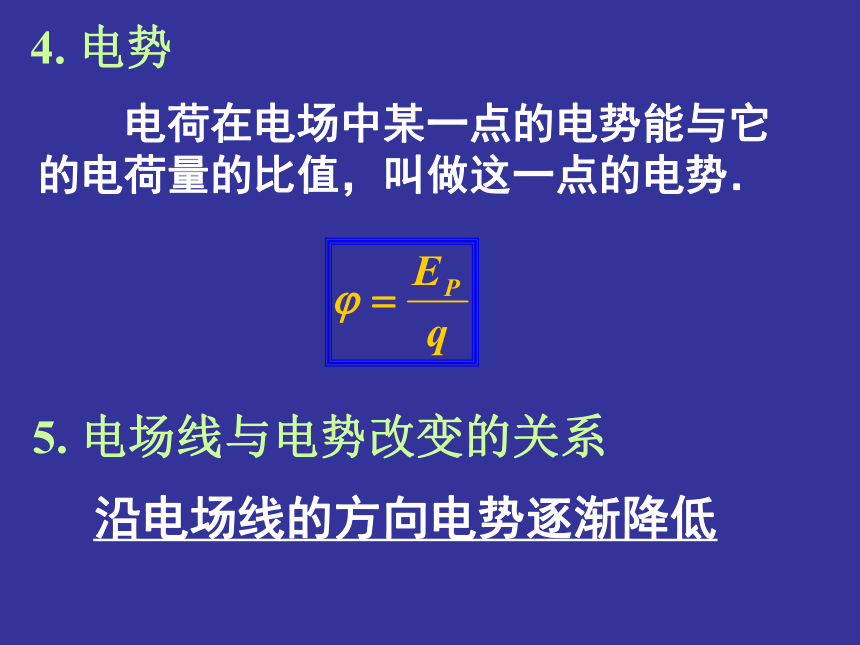 4. 电势

电荷在电场中某一点的电势能与它的电荷量的比值，叫做这一点的电势.

$\varphi = \frac{E_P}{q}$

5. 电场线与电势改变的关系

沿电场线的方向电势逐渐降低